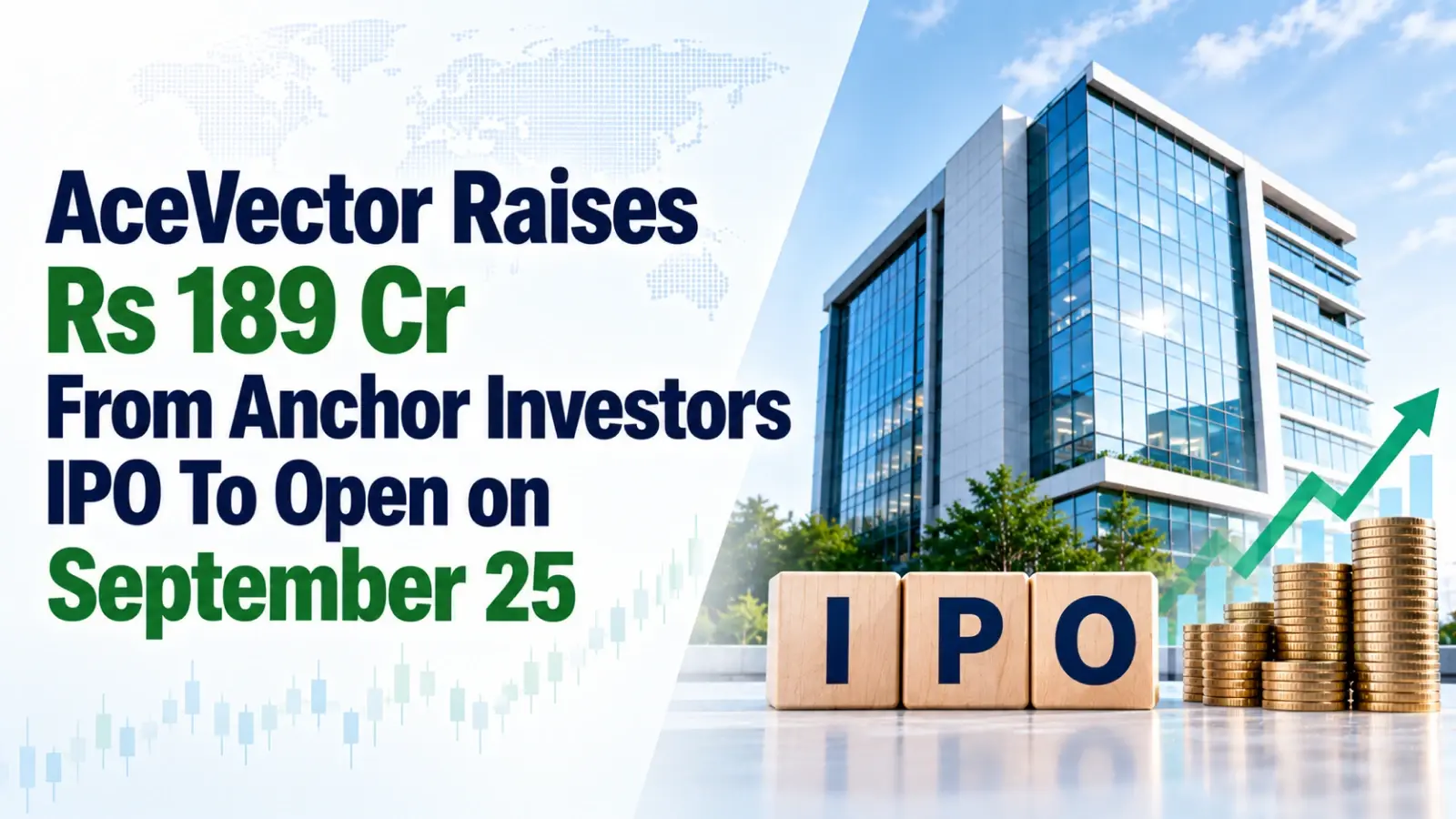 AceVector Raises
Rs 189 Cr
From Anchor Investors
IPO To Open on
September 25

IPO